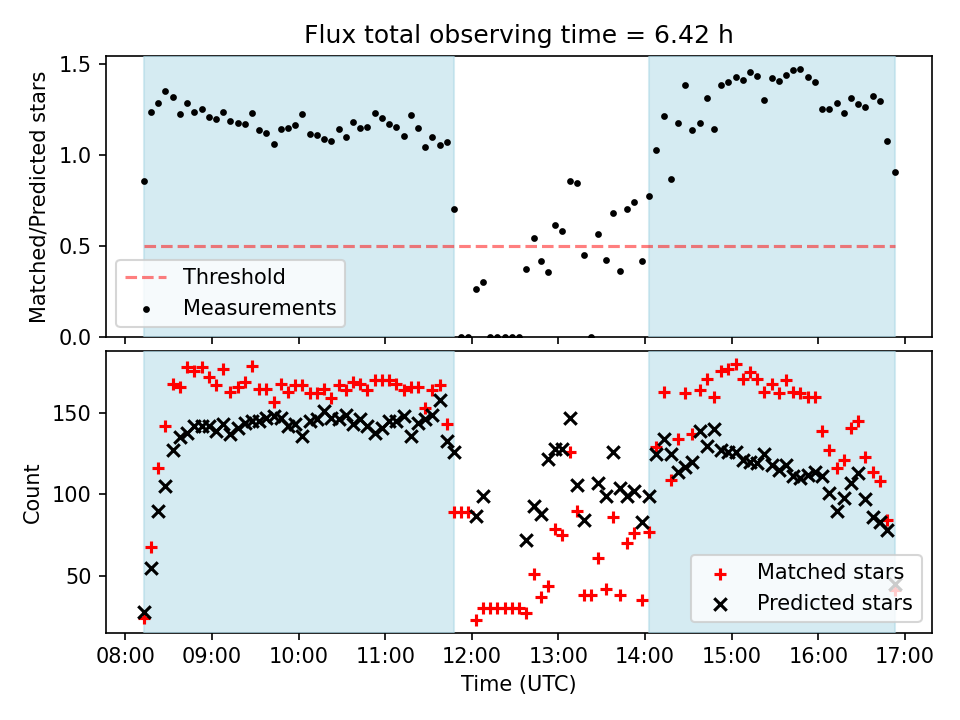 Flux total observing time = 6.42 h

Matched/Predicted stars

1.5
1.0
0.5
0.0

Threshold
Measurements

Count

150
100
50

Matched stars
Predicted stars

08:00 09:00 10:00 11:00 12:00 13:00 14:00 15:00 16:00 17:00
Time (UTC)